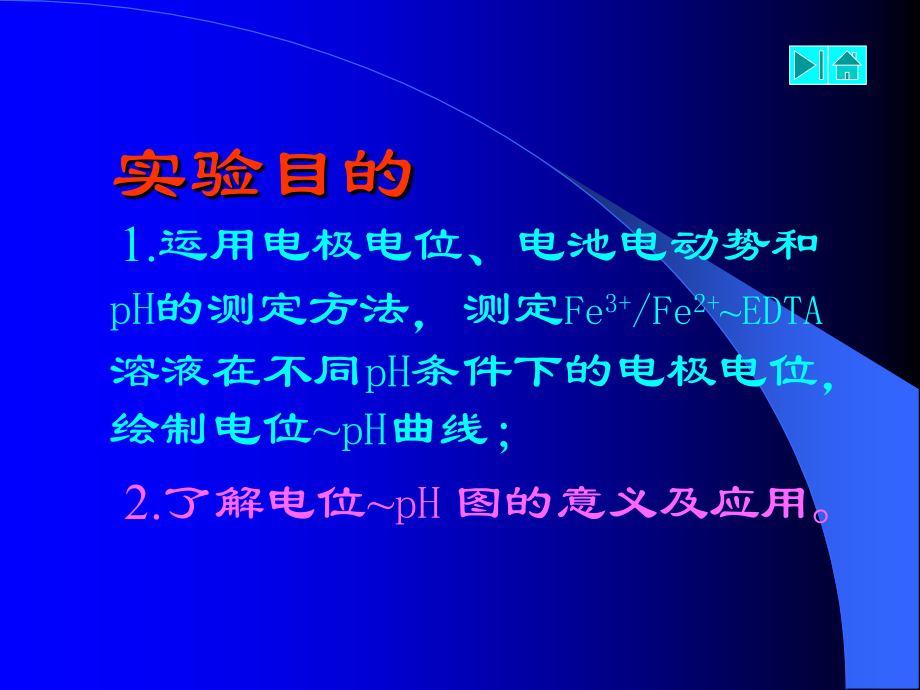 实验目的

1.运用电极电位、电池电动势和pH的测定方法，测定$Fe^{3+}/Fe^{2+}$~EDTA溶液在不同pH条件下的电极电位，绘制电位~pH曲线；

2.了解电位~pH 图的意义及应用。